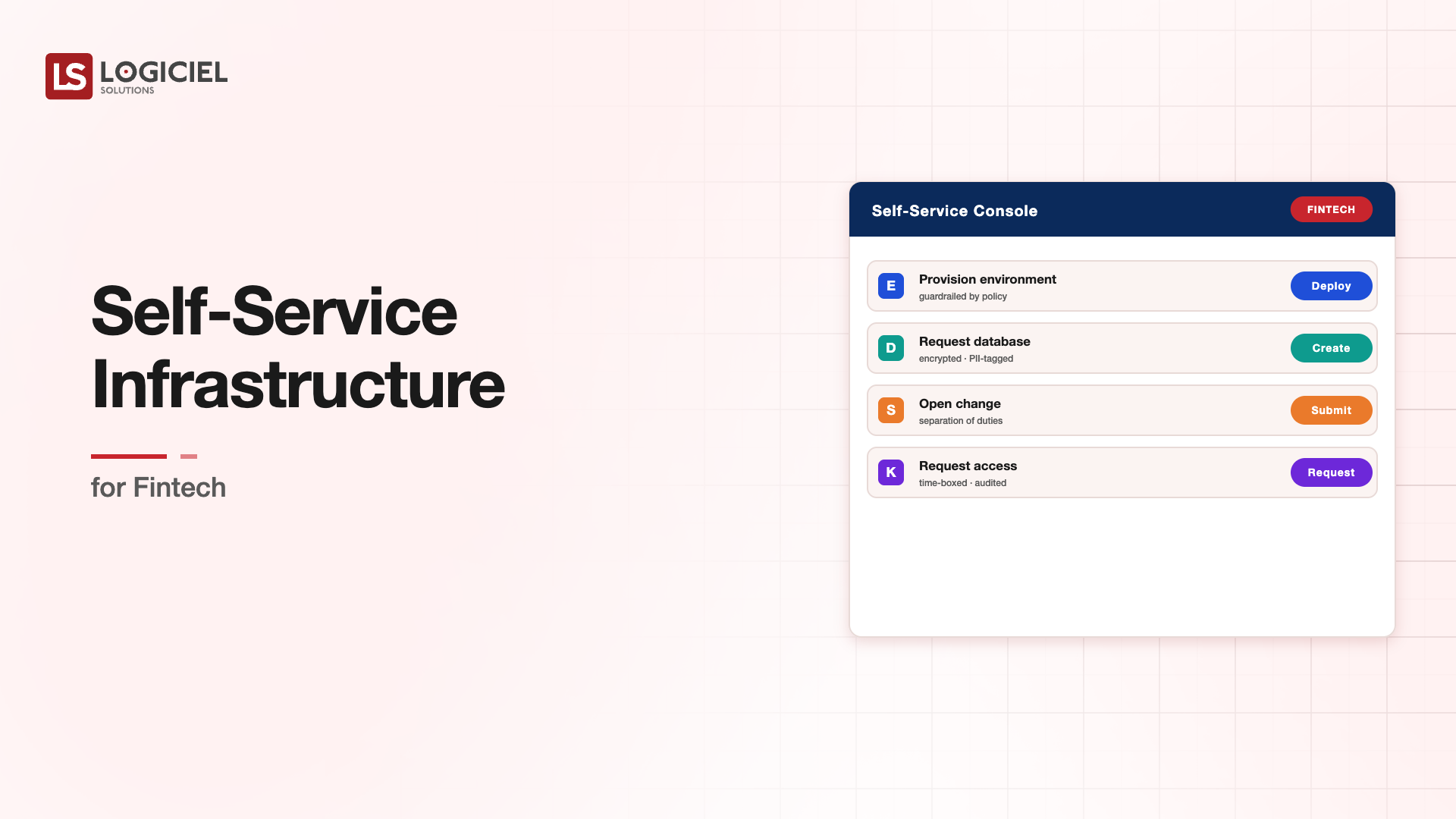 LS LOGICIEL SOLUTIONS

Self-Service Infrastructure

for Fintech

Self-Service Console

FINTECH

E Provision environment
guardrailed by policy
Deploy

D Request database
encrypted · PII-tagged
Create

S Open change
separation of duties
Submit

K Request access
time-boxed · audited
Request